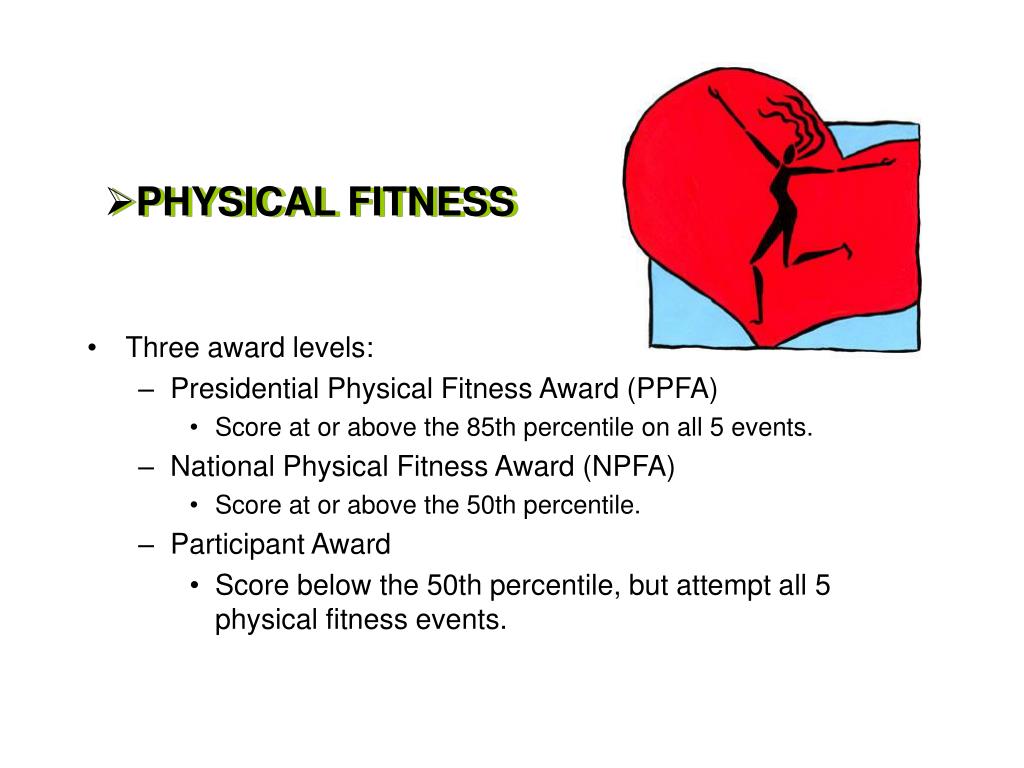 ➢PHYSICAL FITNESS

• Three award levels:
– Presidential Physical Fitness Award (PPFA)
• Score at or above the 85th percentile on all 5 events.
– National Physical Fitness Award (NPFA)
• Score at or above the 50th percentile.
– Participant Award
• Score below the 50th percentile, but attempt all 5 physical fitness events.